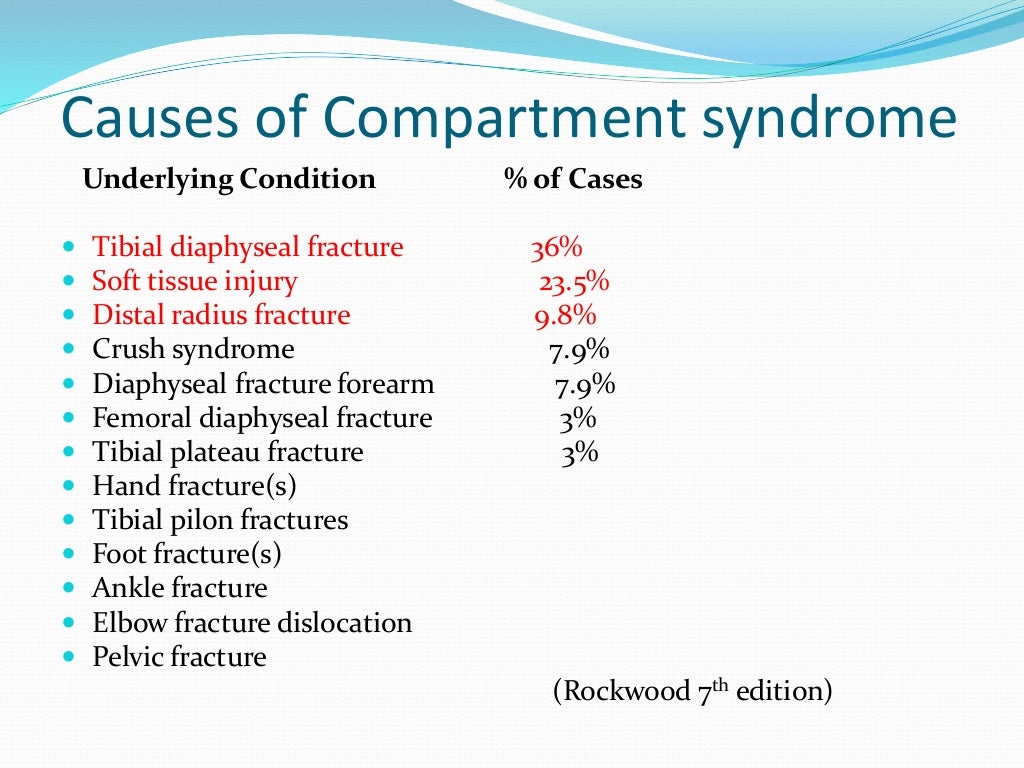 Causes of Compartment syndrome

Underlying Condition % of Cases

- Tibial diaphyseal fracture 36%
- Soft tissue injury 23.5%
- Distal radius fracture 9.8%
- Crush syndrome 7.9%
- Diaphyseal fracture forearm 7.9%
- Femoral diaphyseal fracture 3%
- Tibial plateau fracture 3%
- Hand fracture(s)
- Tibial pilon fractures
- Foot fracture(s)
- Ankle fracture
- Elbow fracture dislocation
- Pelvic fracture

(Rockwood 7$^{th}$ edition)